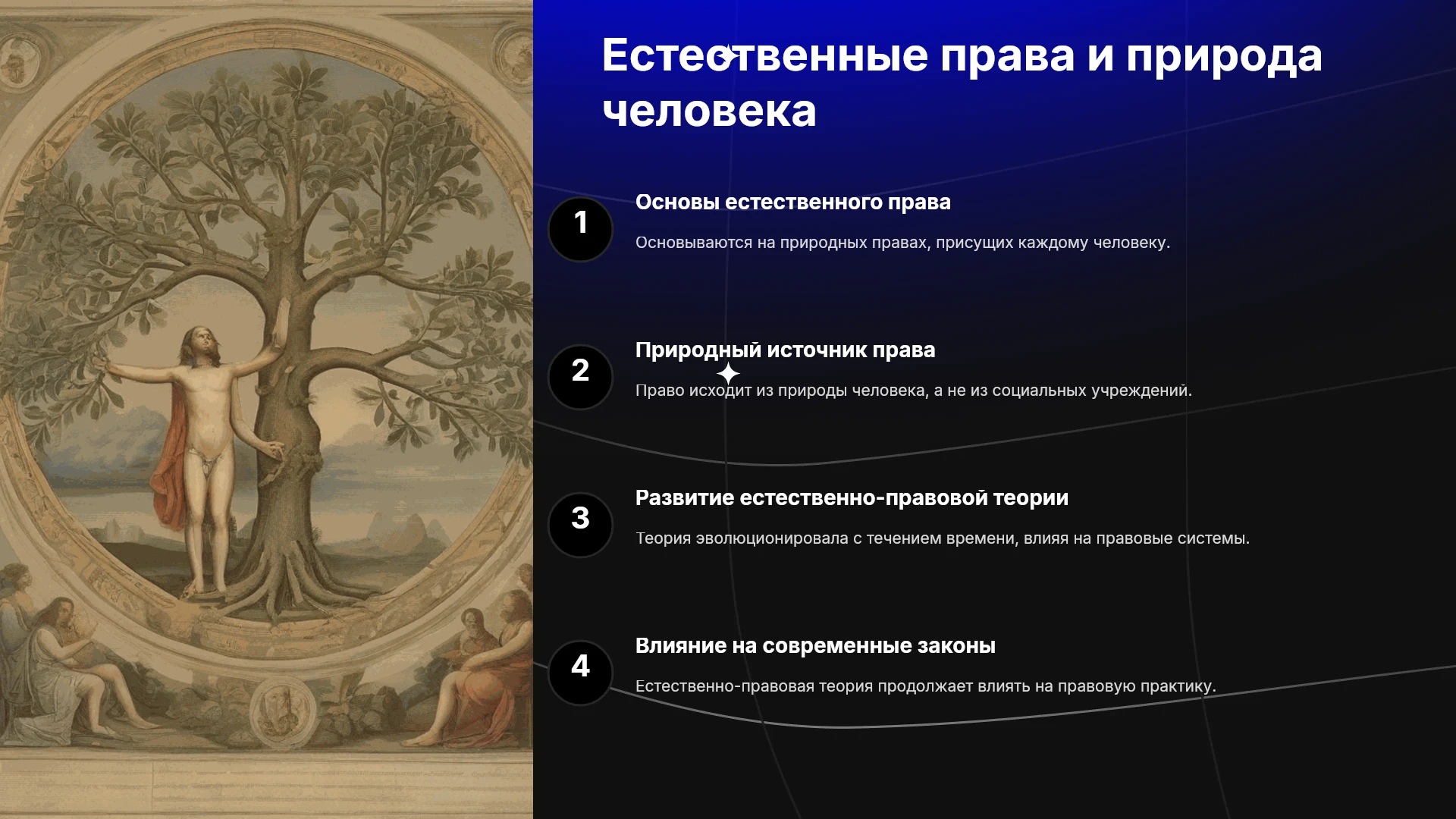 Естественные права и природа человека

1

Основы естественного права

Основываются на природных правах, присущих каждому человеку.

2

Природный источник права

Право исходит из природы человека, а не из социальных учреждений.

3

Развитие естественно-правовой теории

Теория эволюционировала с течением времени, влияя на правовые системы.

4

Влияние на современные законы

Естественно-правовая теория продолжает влиять на правовую практику.